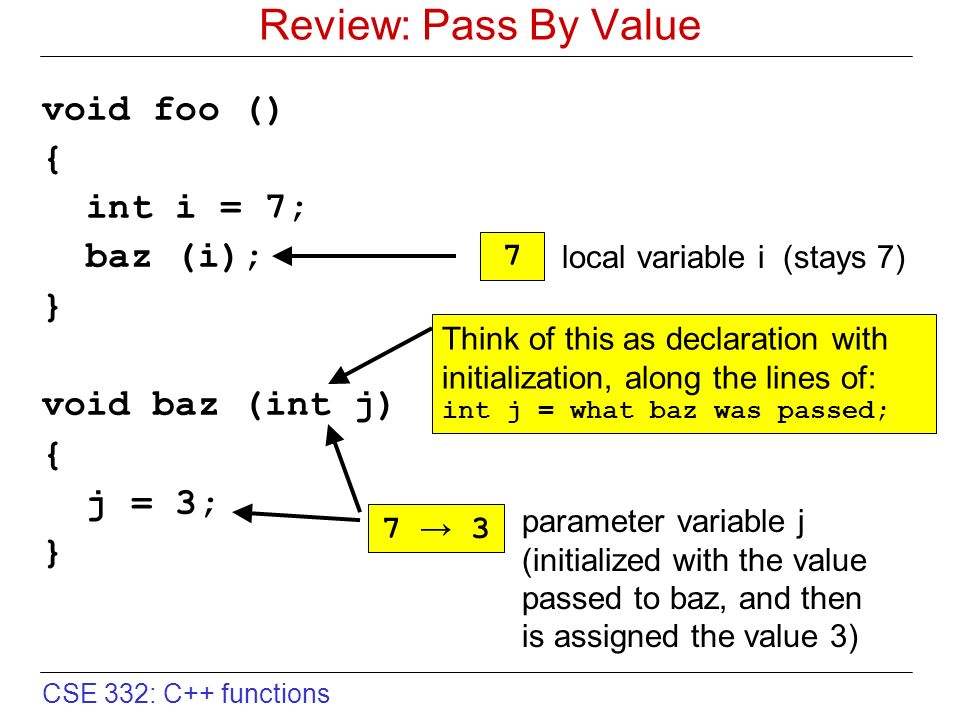 Review: Pass By Value

void foo ()
{
int i = 7;
baz (i);
}

7

local variable i (stays 7)

Think of this as declaration with initialization, along the lines of:
int j = what baz was passed;

void baz (int j)
{
j = 3;
}

7 → 3

parameter variable j (initialized with the value passed to baz, and then is assigned the value 3)

CSE 332: C++ functions